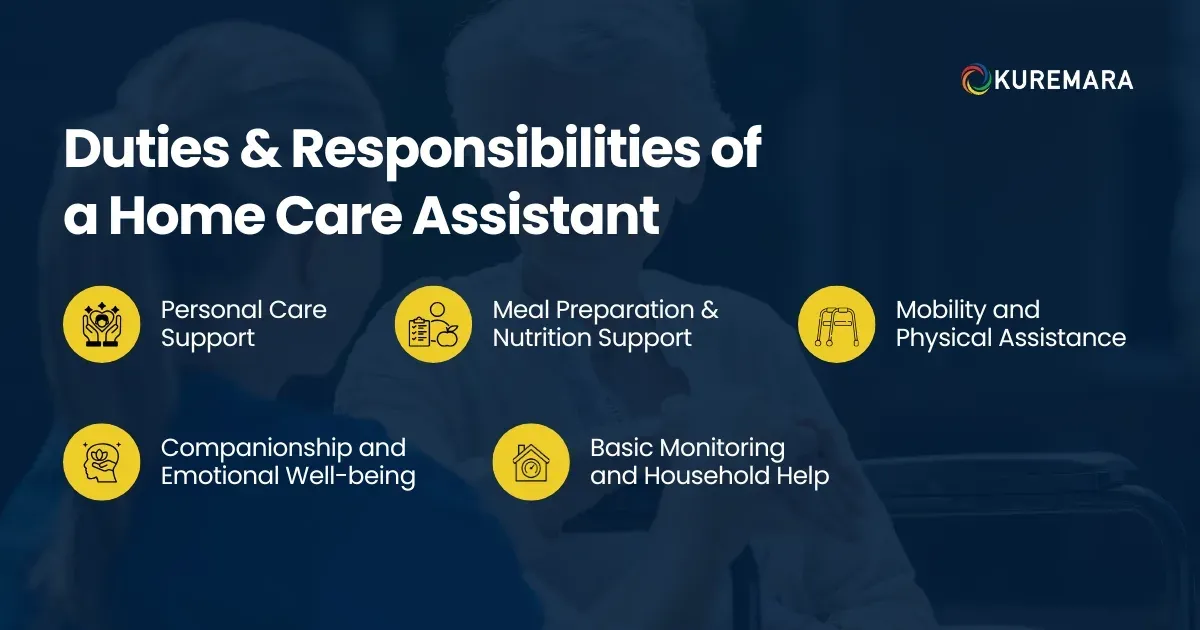 KUREMARA

Duties & Responsibilities of a Home Care Assistant

Personal Care Support

Meal Preparation & Nutrition Support

Mobility and Physical Assistance

Companionship and Emotional Well-being

Basic Monitoring and Household Help